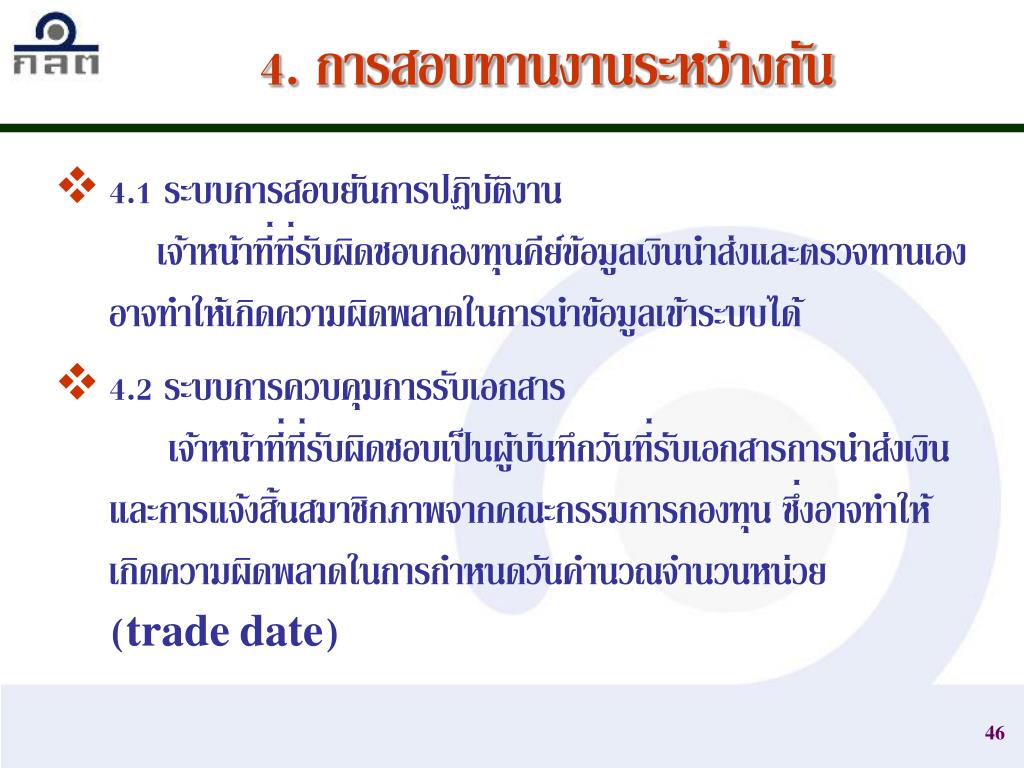 กลต

4. การสอบทานงานระหว่างกัน

❖ 4.1 ระบบการสอบยันการปฏิบัติงาน

เจ้าหน้าที่ที่รับผิดชอบกองทุนคีย์ข้อมูลเงินนำส่งและตรวจทานเอง อาจทำให้เกิดความผิดพลาดในการนำข้อมูลเข้าระบบได้

❖ 4.2 ระบบการควบคุมการรับเอกสาร

เจ้าหน้าที่ที่รับผิดชอบเป็นผู้บันทึกวันที่รับเอกสารการนำส่งเงิน และการแจ้งสิ้นสมาชิกภาพจากคณะกรรมการกองทุน ซึ่งอาจทำให้เกิดความผิดพลาดในการกำหนดวันคำนวณจำนวนหน่วย (trade date)

46